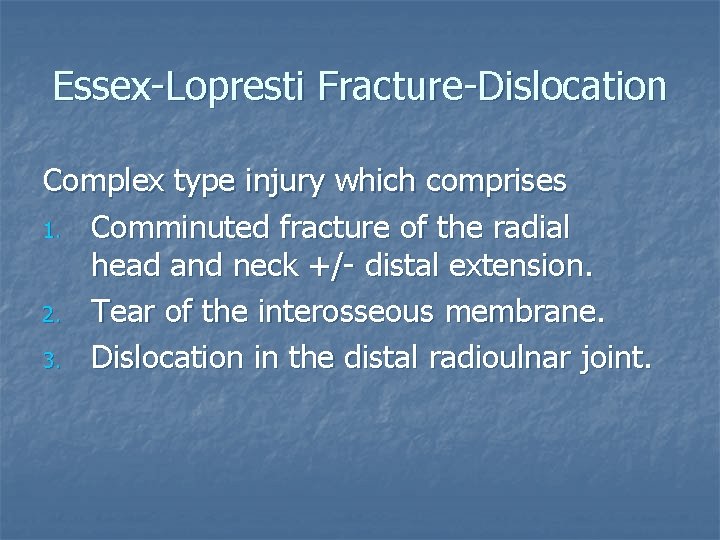 Essex-Lopresti Fracture-Dislocation

Complex type injury which comprises

1. Comminuted fracture of the radial head and neck +/- distal extension.
2. Tear of the interosseous membrane.
3. Dislocation in the distal radioulnar joint.